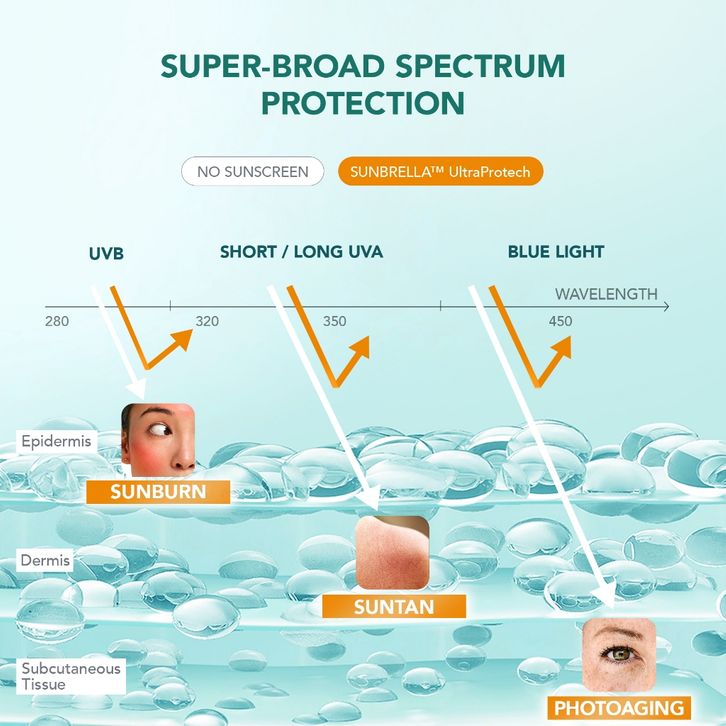 SUPER-BROAD SPECTRUM PROTECTION

NO SUNSCREEN

SUNBRELLA™ UltraProtech

UVB

SHORT / LONG UVA

BLUE LIGHT

WAVELENGTH

280

320

350

450

Epidermis

SUNBURN

Dermis

SUNTAN

Subcutaneous Tissue

PHOTOAGING